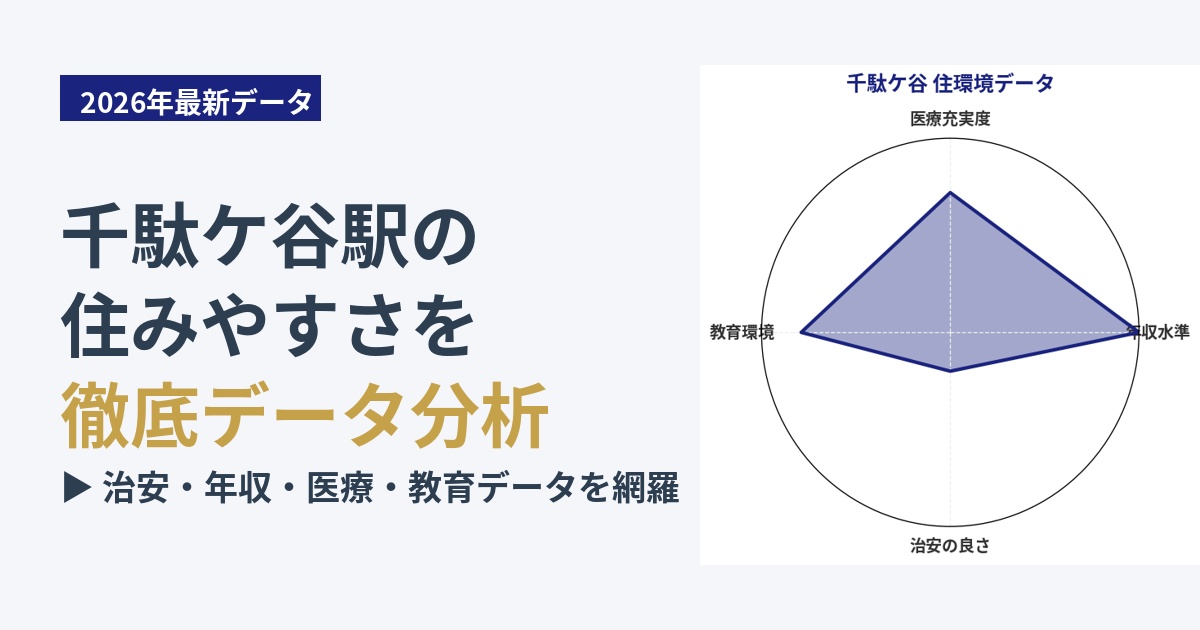 2026年最新データ

千駄ケ谷駅の
住みやすさを
徹底データ分析

▶ 治安・年収・医療・教育データを網羅

千駄ケ谷 住環境データ

医療充実度

教育環境

年収水準

治安の良さ